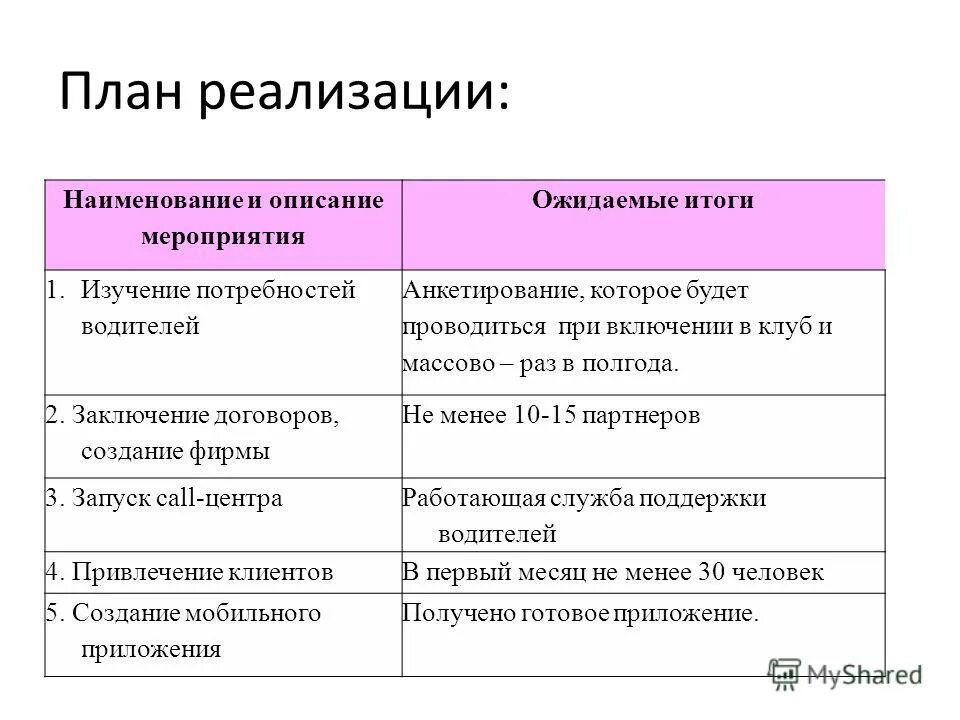 План реализации:

| Наименование и описание мероприятия | Ожидаемые итоги |
|---|---|
| 1. Изучение потребностей водителей | Анкетирование, которое будет проводиться при включении в клуб и массово – раз в полгода. |
| 2. Заключение договоров, создание фирмы | Не менее 10-15 партнеров |
| 3. Запуск call-центра | Работающая служба поддержки водителей |
| 4. Привлечение клиентов | В первый месяц не менее 30 человек |
| 5. Создание мобильного приложения | Получено готовое приложение. |

MyShared